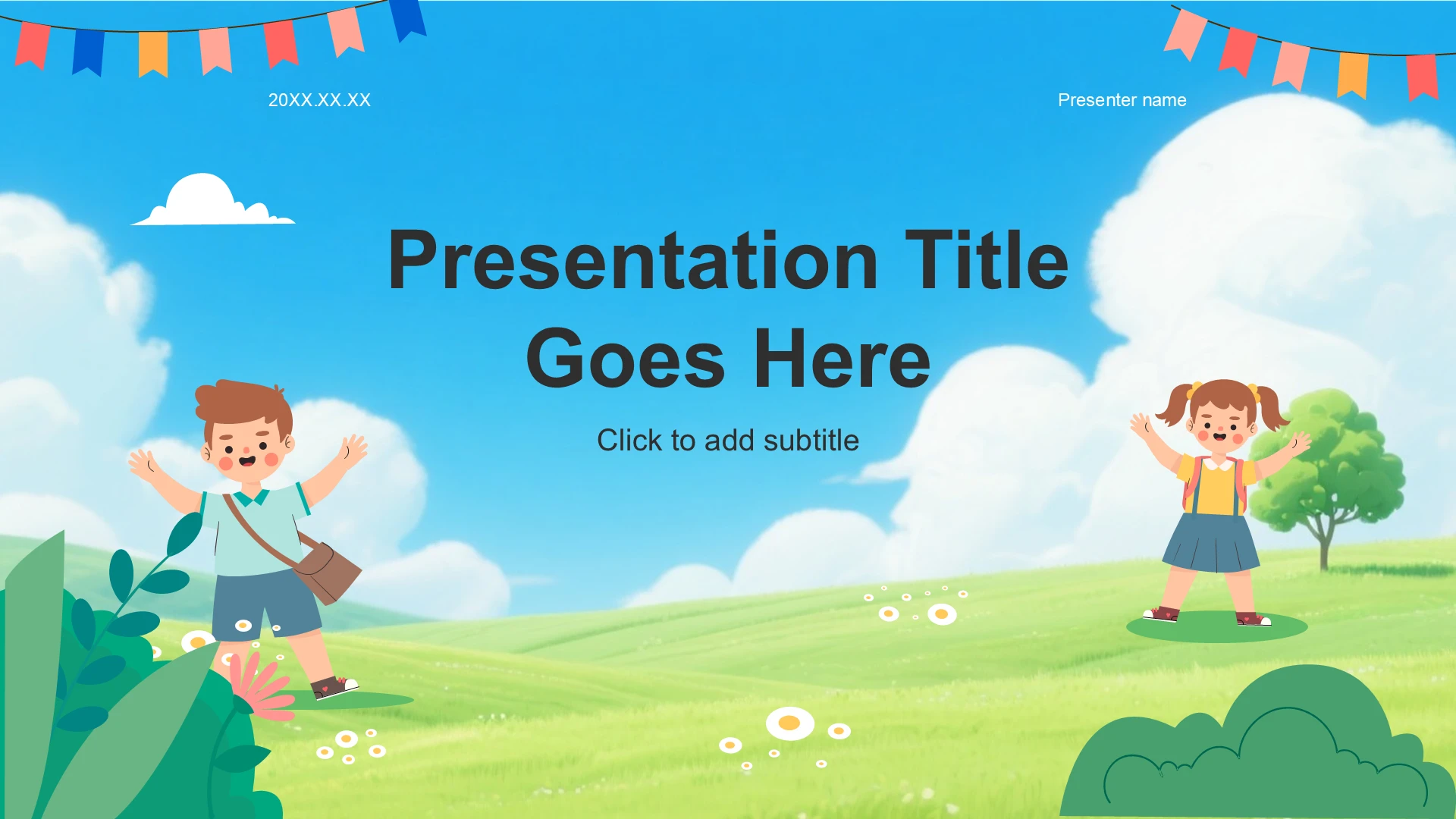 20XX.XX.XX

Presenter name

Presentation Title Goes Here

Click to add subtitle